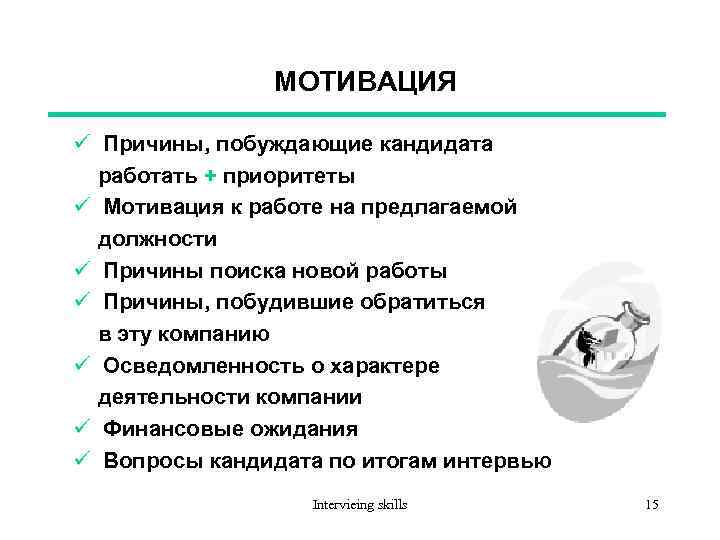 МОТИВАЦИЯ

✓ Причины, побуждающие кандидата работать + приоритеты
✓ Мотивация к работе на предлагаемой должности
✓ Причины поиска новой работы
✓ Причины, побудившие обратиться в эту компанию
✓ Осведомленность о характере деятельности компании
✓ Финансовые ожидания
✓ Вопросы кандидата по итогам интервью

Intervieing skills

15